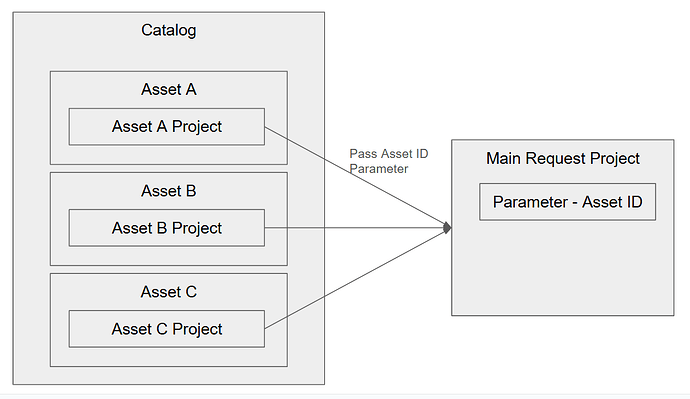 Catalog

Asset A

Asset A Project

Asset B

Asset B Project

Asset C

Asset C Project

Pass Asset ID Parameter

Main Request Project

Parameter - Asset ID